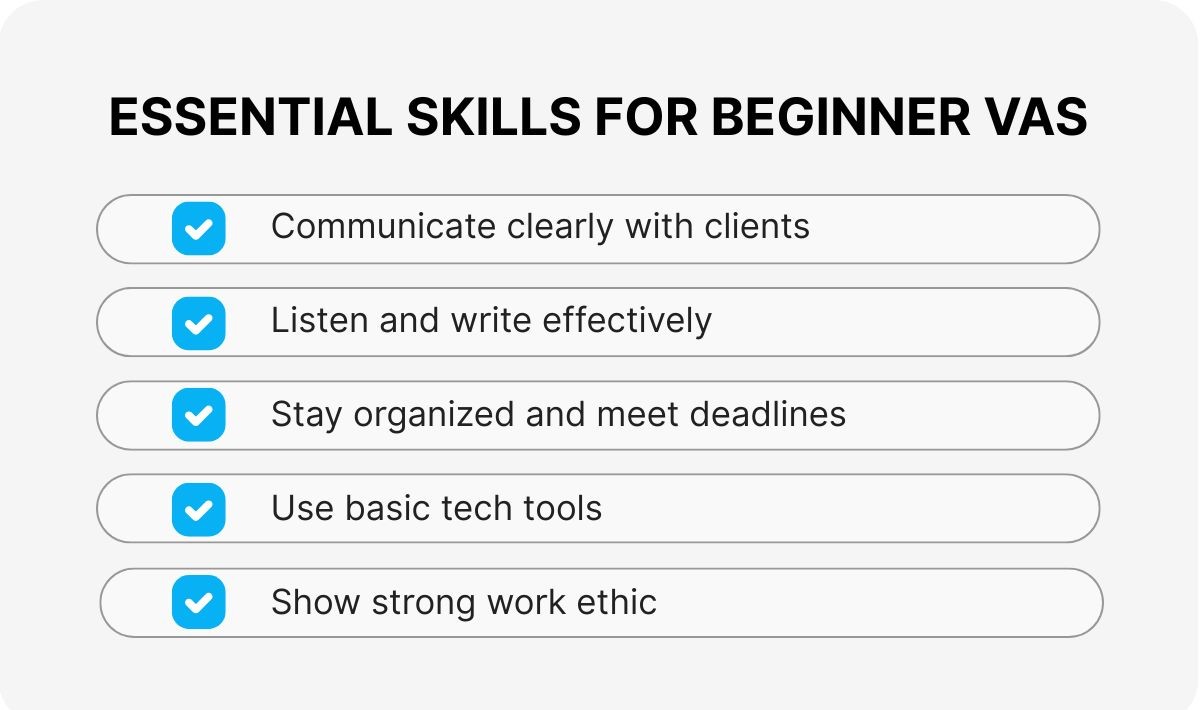 ESSENTIAL SKILLS FOR BEGINNER VAS

Communicate clearly with clients

Listen and write effectively

Stay organized and meet deadlines

Use basic tech tools

Show strong work ethic